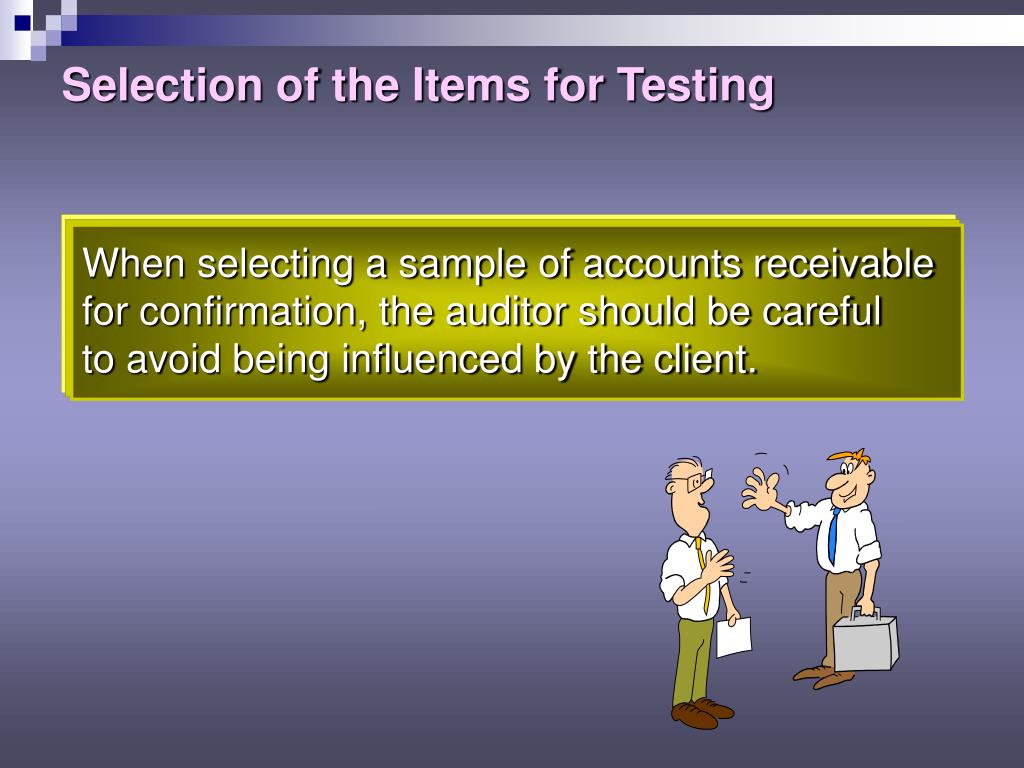 Selection of the Items for Testing

When selecting a sample of accounts receivable for confirmation, the auditor should be careful to avoid being influenced by the client.